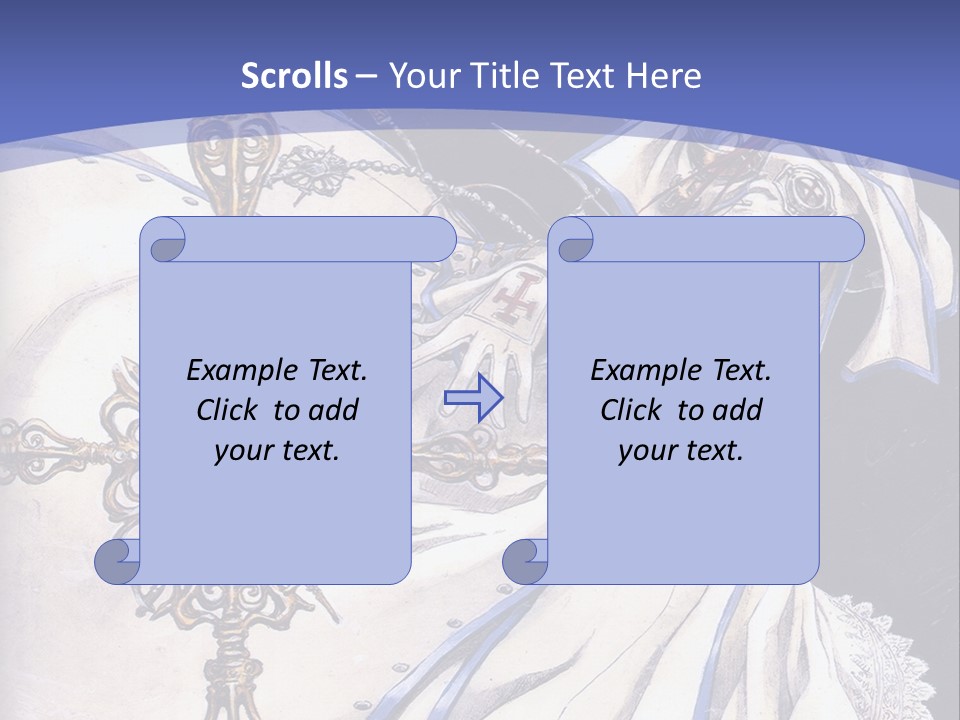 Scrolls – Your Title Text Here

Example Text. Click to add your text.

Example Text. Click to add your text.